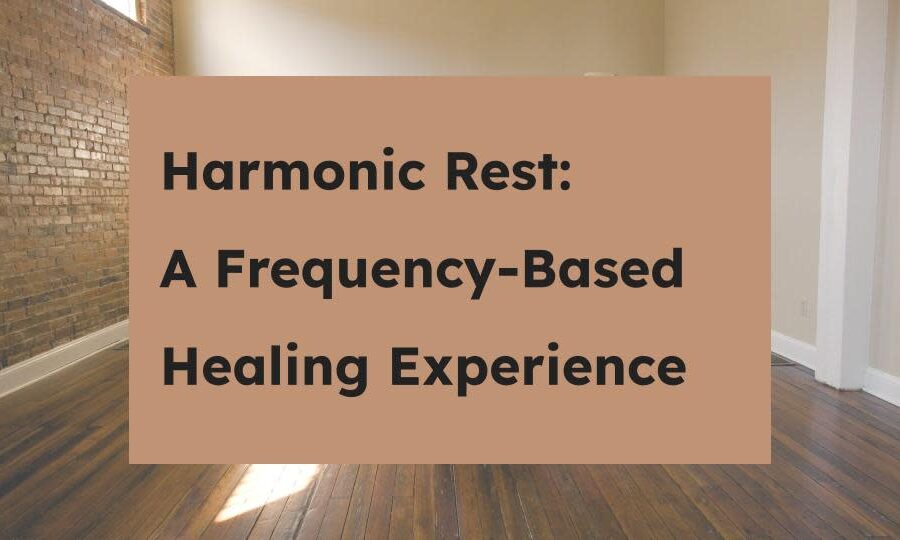 Harmonic Rest:
A Frequency-Based
Healing Experience